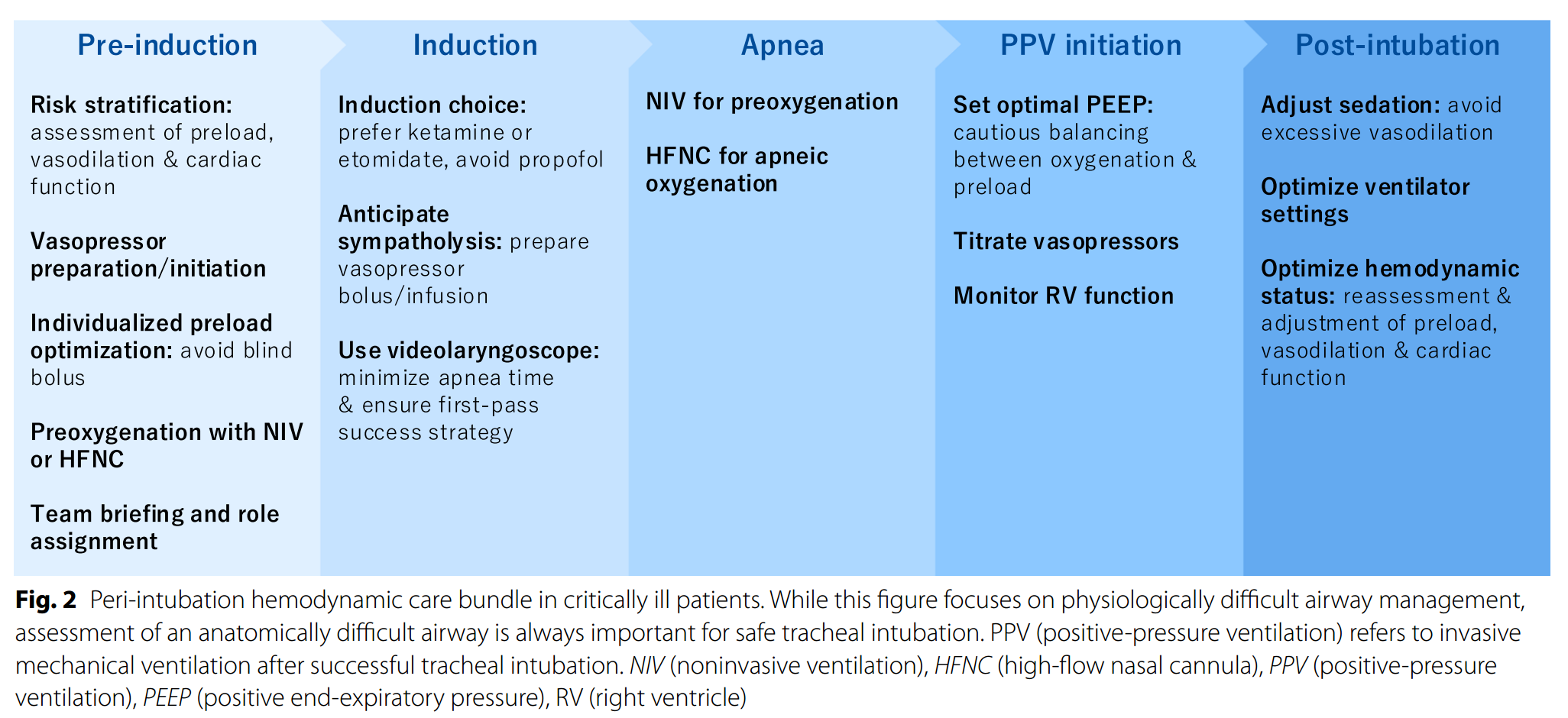 Pre-induction

Risk stratification: assessment of preload, vasodilation & cardiac function

Vasopressor preparation/initiation

Individualized preload optimization: avoid blind bolus

Preoxygenation with NIV or HFNC

Team briefing and role assignment

Induction

Induction choice: prefer ketamine or etomidate, avoid propofol

Anticipate sympatholysis: prepare vasopressor bolus/infusion

Use videolaryngoscope: minimize apnea time & ensure first-pass success strategy

Apnea

NIV for preoxygenation

HFNC for apneic oxygenation

PPV initiation

Set optimal PEEP: cautious balancing between oxygenation & preload

Titrate vasopressors

Monitor RV function

Post-intubation

Adjust sedation: avoid excessive vasodilation

Optimize ventilator settings

Optimize hemodynamic status: reassessment & adjustment of preload, vasodilation & cardiac function

Fig. 2 Peri-intubation hemodynamic care bundle in critically ill patients. While this figure focuses on physiologically difficult airway management, assessment of an anatomically difficult airway is always important for safe tracheal intubation. PPV (positive-pressure ventilation) refers to invasive mechanical ventilation after successful tracheal intubation. NIV (noninvasive ventilation), HFNC (high-flow nasal cannula), PPV (positive-pressure ventilation), PEEP (positive end-expiratory pressure), RV (right ventricle)